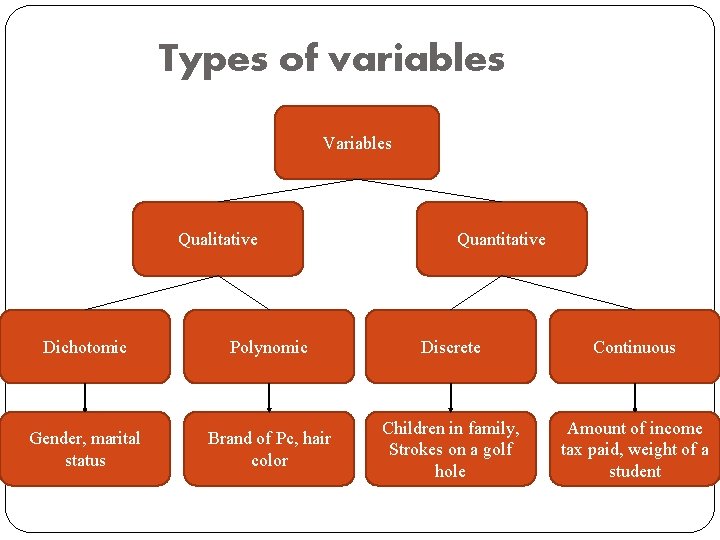 Types of variables

Variables

Qualitative

Quantitative

Dichotomic

Polynomic

Discrete

Continuous

Gender, marital status

Brand of Pc, hair color

Children in family, Strokes on a golf hole

Amount of income tax paid, weight of a student